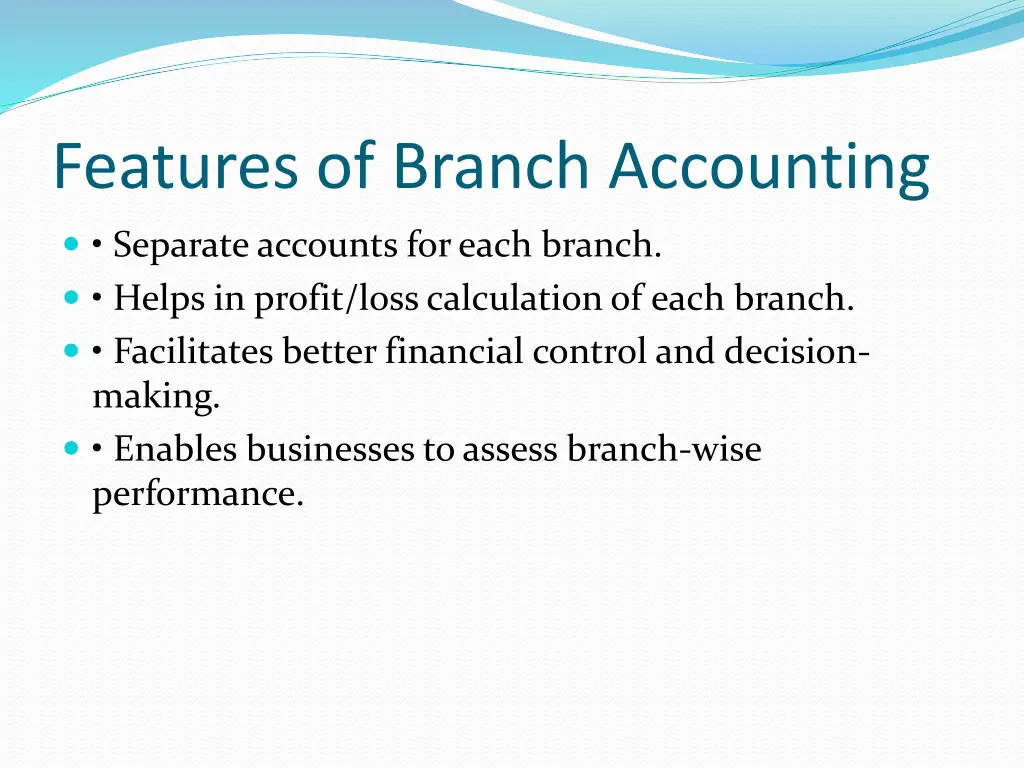 Features of Branch Accounting

• Separate accounts for each branch.
• Helps in profit/loss calculation of each branch.
• Facilitates better financial control and decision-making.
• Enables businesses to assess branch-wise performance.